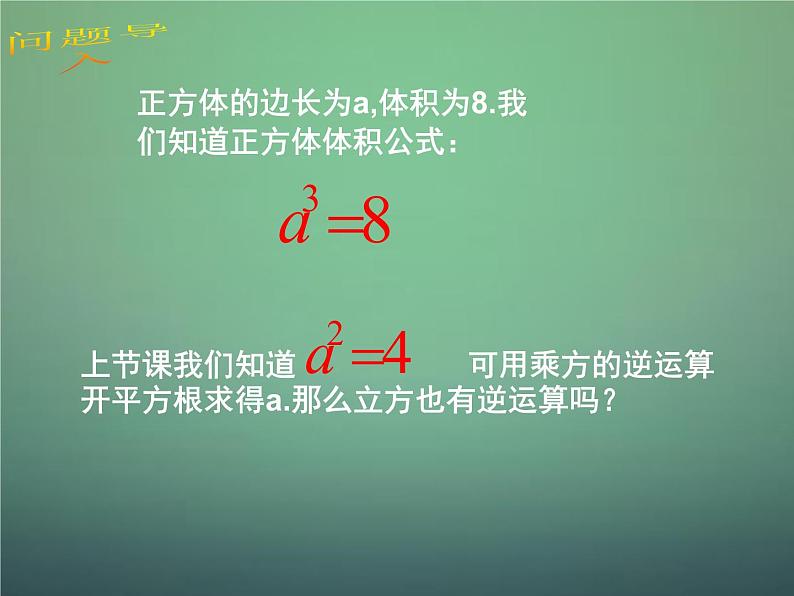 问题导入

正方体的边长为a,体积为8.我们知道正方体体积公式：

$a^3=8$

上节课我们知道 $a^2=4$ 可用乘方的逆运算开平方根求得a.那么立方也有逆运算吗？